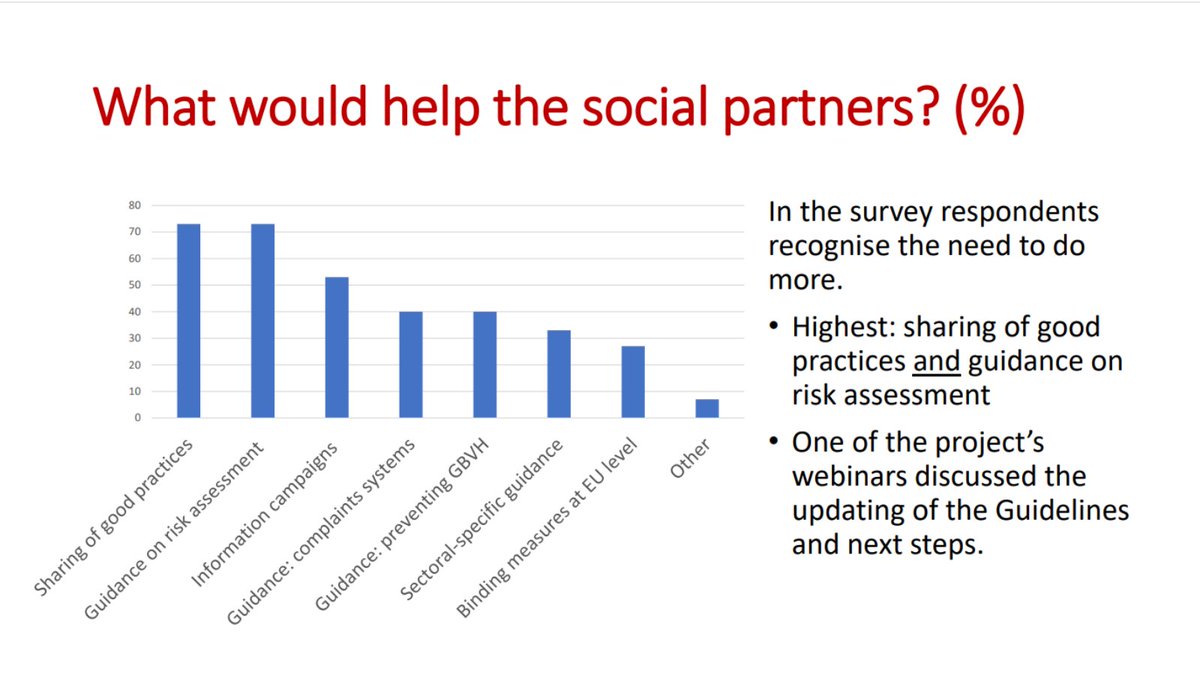 What would help the social partners? (%)

80
70
60
50
40
30
20
10
0

Sharing of good practices
Guidance on risk assessment
Information campaigns
Guidance: complaints systems
Guidance: preventing GBVH
Sectoral-specific guidance
Binding measures at EU level
Other

In the survey respondents recognise the need to do more.

• Highest: sharing of good practices and guidance on risk assessment

• One of the project's webinars discussed the updating of the Guidelines and next steps.